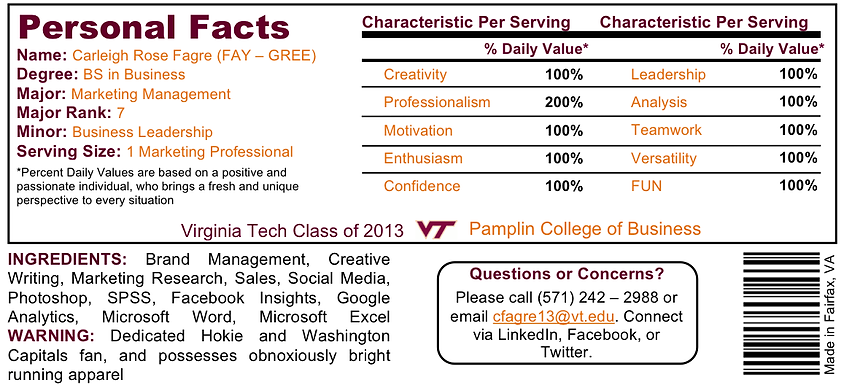 Personal Facts

Name: Carleigh Rose Fagre (FAY – GREE)
Degree: BS in Business
Major: Marketing Management
Major Rank: 7
Minor: Business Leadership
Serving Size: 1 Marketing Professional

*Percent Daily Values are based on a positive and passionate individual, who brings a fresh and unique perspective to every situation

| Characteristic Per Serving | % Daily Value* | Characteristic Per Serving | % Daily Value* |
|---|---|---|---|
| Creativity | 100% | Leadership | 100% |
| Professionalism | 200% | Analysis | 100% |
| Motivation | 100% | Teamwork | 100% |
| Enthusiasm | 100% | Versatility | 100% |
| Confidence | 100% | FUN | 100% |

Virginia Tech Class of 2013 VT Pamplin College of Business

INGREDIENTS: Brand Management, Creative Writing, Marketing Research, Sales, Social Media, Photoshop, SPSS, Facebook Insights, Google Analytics, Microsoft Word, Microsoft Excel
WARNING: Dedicated Hokie and Washington Capitals fan, and possesses obnoxiously bright running apparel

Questions or Concerns?
Please call (571) 242 – 2988 or email cfagre13@vt.edu. Connect via LinkedIn, Facebook, or Twitter.

Made in Fairfax, VA